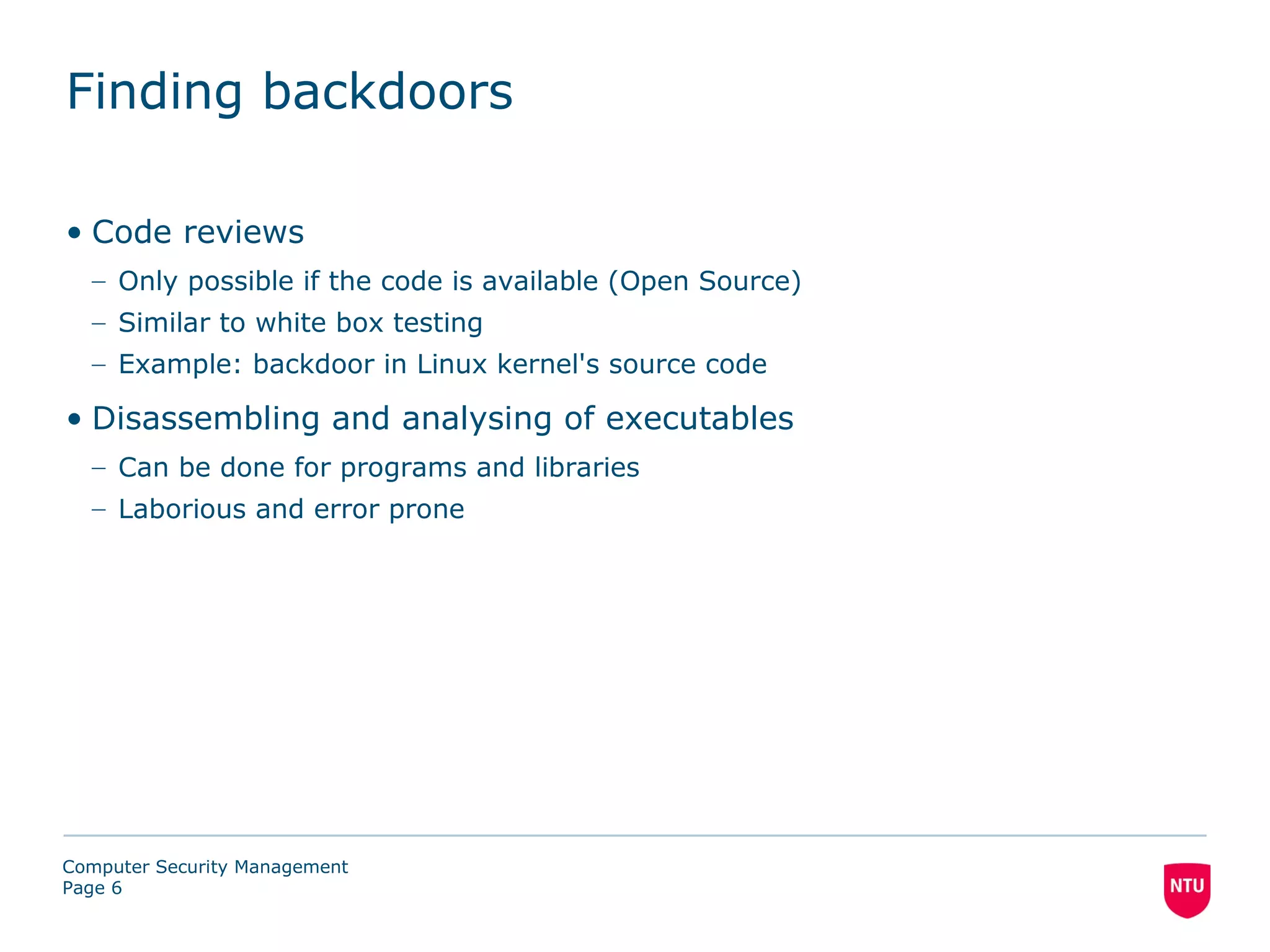 Finding backdoors

• Code reviews
– Only possible if the code is available (Open Source)
– Similar to white box testing
– Example: backdoor in Linux kernel's source code

• Disassembling and analysing of executables
– Can be done for programs and libraries
– Laborious and error prone

Computer Security Management
Page 6

NTU